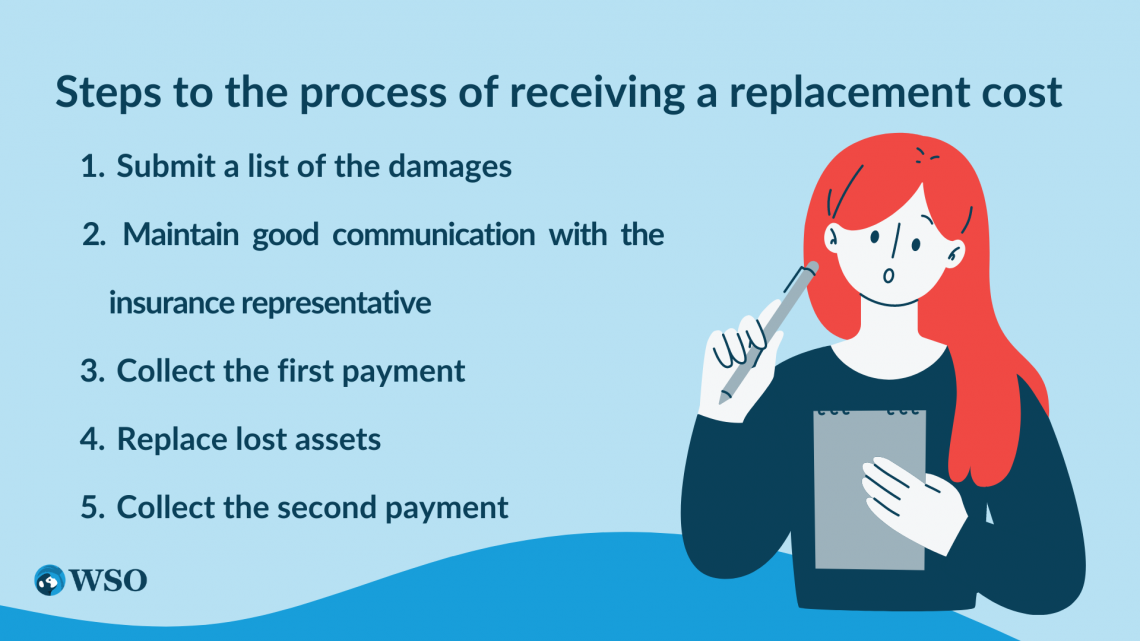 Steps to the process of receiving a replacement cost

1. Submit a list of the damages
2. Maintain good communication with the insurance representative
3. Collect the first payment
4. Replace lost assets
5. Collect the second payment

WSO